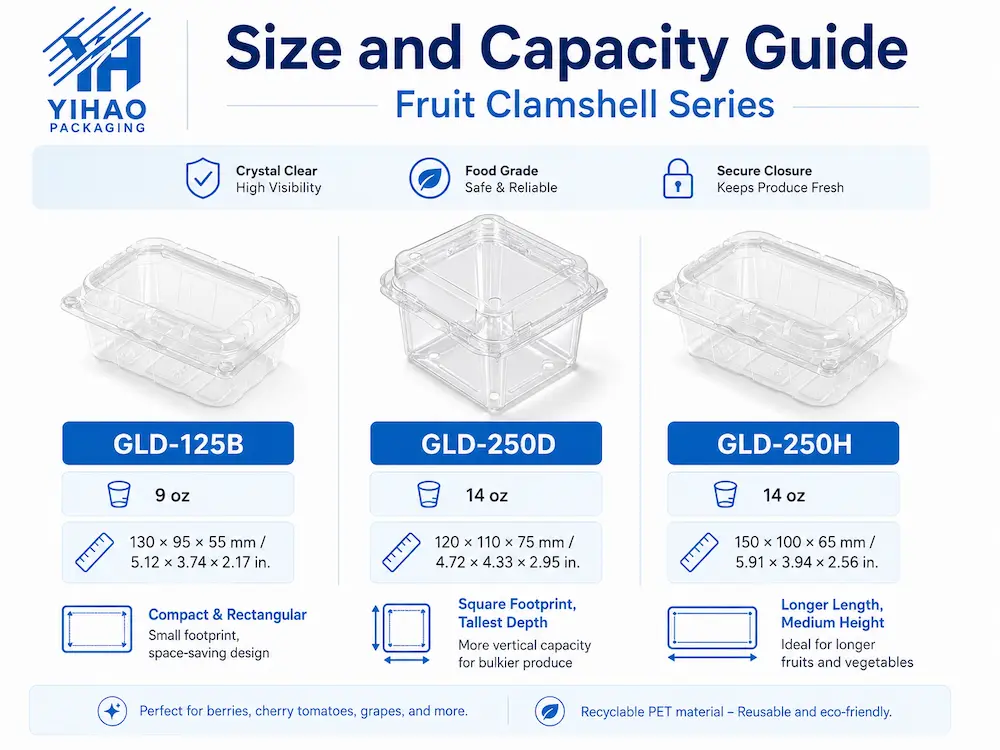 YH
YIHAO
PACKAGING

Size and Capacity Guide
Fruit Clamshell Series

Crystal Clear
High Visibility

Food Grade
Safe & Reliable

Secure Closure
Keeps Produce Fresh

GLD-125B
9 oz
130 × 95 × 55 mm / 5.12 × 3.74 × 2.17 in.
Compact & Rectangular
Small footprint, space-saving design

GLD-250D
14 oz
120 × 110 × 75 mm / 4.72 × 4.33 × 2.95 in.
Square Footprint, Tallest Depth
More vertical capacity for bulkier produce

GLD-250H
14 oz
150 × 100 × 65 mm / 5.91 × 3.94 × 2.56 in.
Longer Length, Medium Height
Ideal for longer fruits and vegetables

Perfect for berries, cherry tomatoes, grapes, and more.

Recyclable PET material – Reusable and eco-friendly.